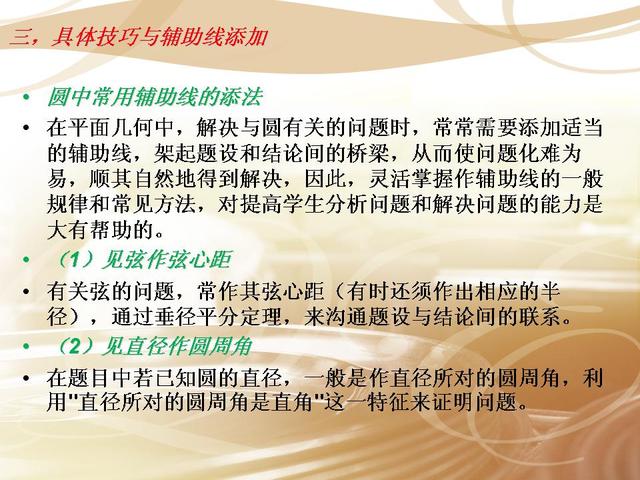 三，具体技巧与辅助线添加

• 圆中常用辅助线的添法

• 在平面几何中，解决与圆有关的问题时，常常需要添加适当的辅助线，架起题设和结论间的桥梁，从而使问题化难为易，顺其自然地得到解决，因此，灵活掌握作辅助线的一般规律和常见方法，对提高学生分析问题和解决问题的能力是大有帮助的。

• （1）见弦作弦心距

• 有关弦的问题，常作其弦心距（有时还须作出相应的半径），通过垂径平分定理，来沟通题设与结论间的联系。

• （2）见直径作圆周角

• 在题目中若已知圆的直径，一般是作直径所对的圆周角，利用"直径所对的圆周角是直角"这一特征来证明问题。